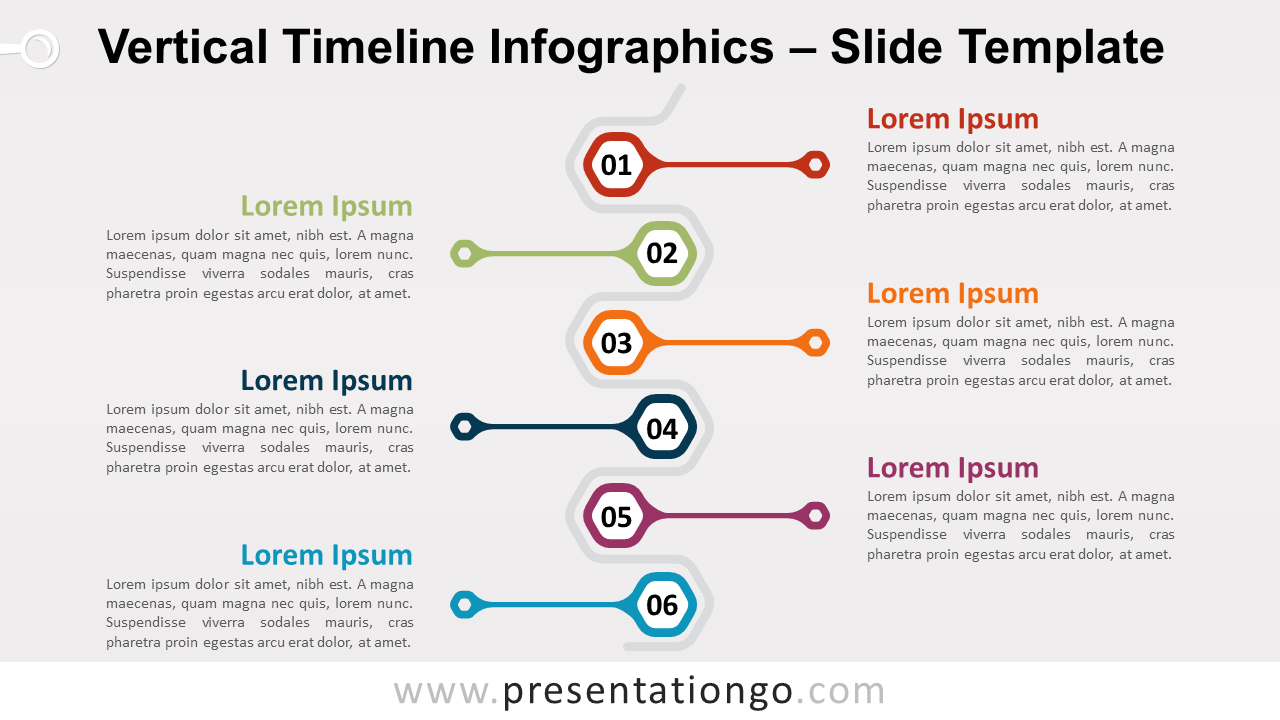 Vertical Timeline Infographics – Slide Template

01

Lorem Ipsum

Lorem ipsum dolor sit amet, nibh est. A magna maecenas, quam magna nec quis, lorem nunc. Suspendisse viverra sodales mauris, cras pharetra proin egestas arcu erat dolor, at amet.

02

Lorem Ipsum

Lorem ipsum dolor sit amet, nibh est. A magna maecenas, quam magna nec quis, lorem nunc. Suspendisse viverra sodales mauris, cras pharetra proin egestas arcu erat dolor, at amet.

03

Lorem Ipsum

Lorem ipsum dolor sit amet, nibh est. A magna maecenas, quam magna nec quis, lorem nunc. Suspendisse viverra sodales mauris, cras pharetra proin egestas arcu erat dolor, at amet.

04

Lorem Ipsum

Lorem ipsum dolor sit amet, nibh est. A magna maecenas, quam magna nec quis, lorem nunc. Suspendisse viverra sodales mauris, cras pharetra proin egestas arcu erat dolor, at amet.

05

Lorem Ipsum

Lorem ipsum dolor sit amet, nibh est. A magna maecenas, quam magna nec quis, lorem nunc. Suspendisse viverra sodales mauris, cras pharetra proin egestas arcu erat dolor, at amet.

06

Lorem Ipsum

Lorem ipsum dolor sit amet, nibh est. A magna maecenas, quam magna nec quis, lorem nunc. Suspendisse viverra sodales mauris, cras pharetra proin egestas arcu erat dolor, at amet.

www.presentationgo.com